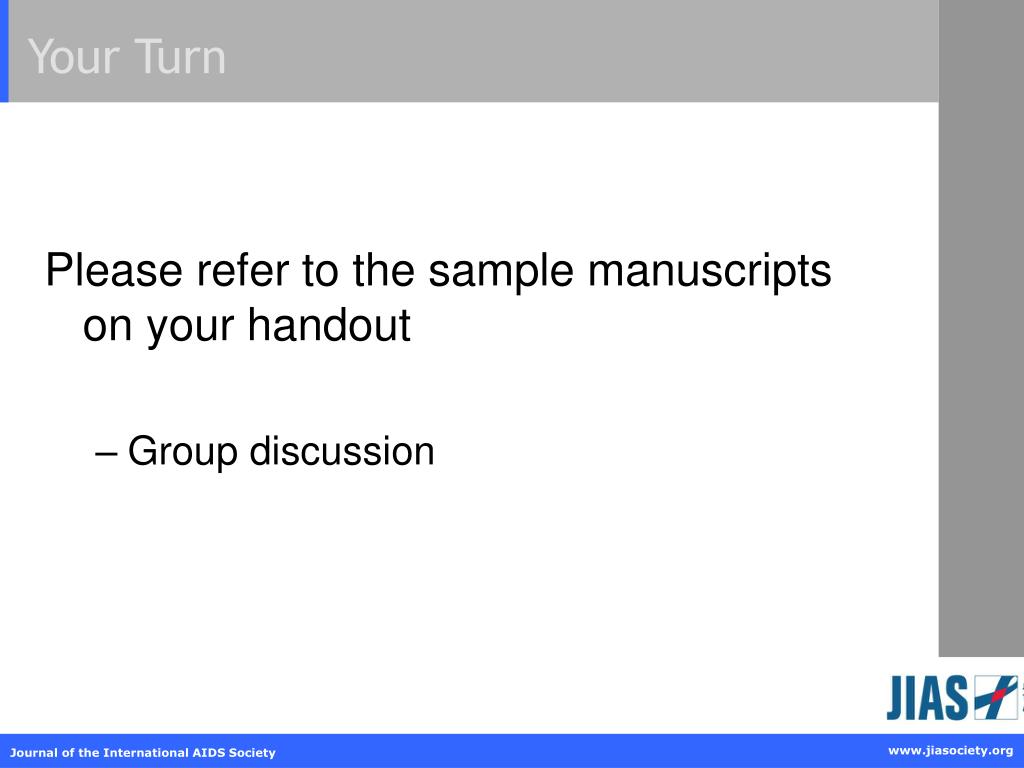 Your Turn

Please refer to the sample manuscripts on your handout

– Group discussion

JIAS

Journal of the International AIDS Society

www.jiasociety.org